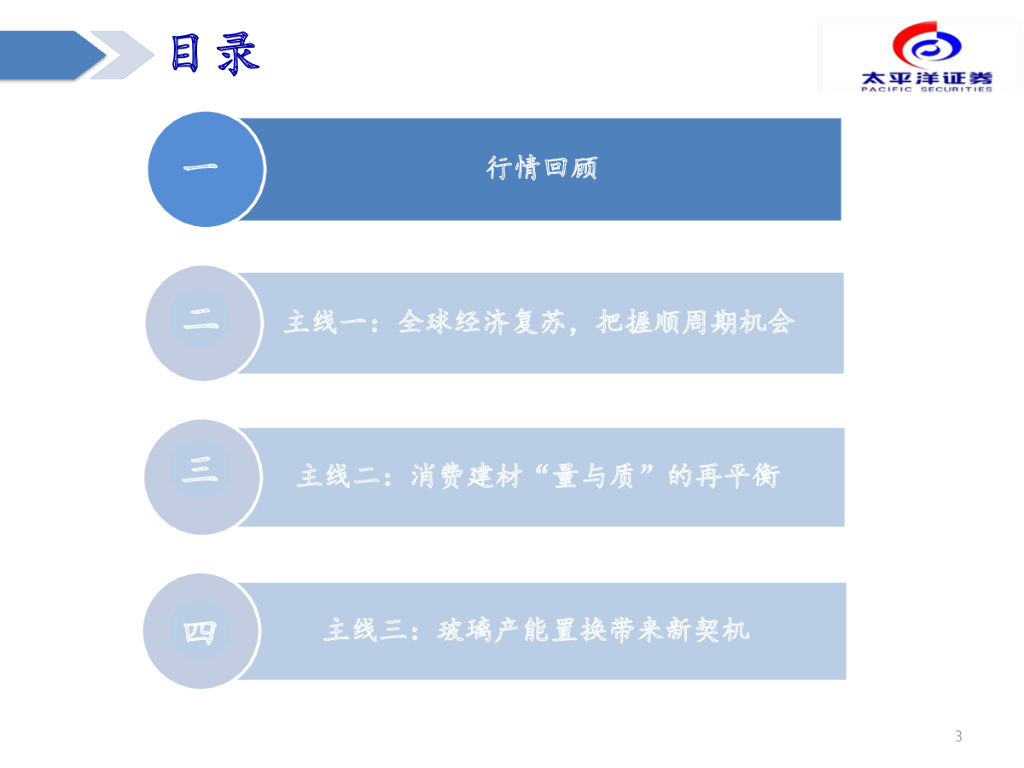 目录

太平洋证券
PACIFIC SECURITIES

一
行情回顾

二
主线一：全球经济复苏，把握顺周期机会

三
主线二：消费建材“量与质”的再平衡

四
主线三：玻璃产能置换带来新契机

3